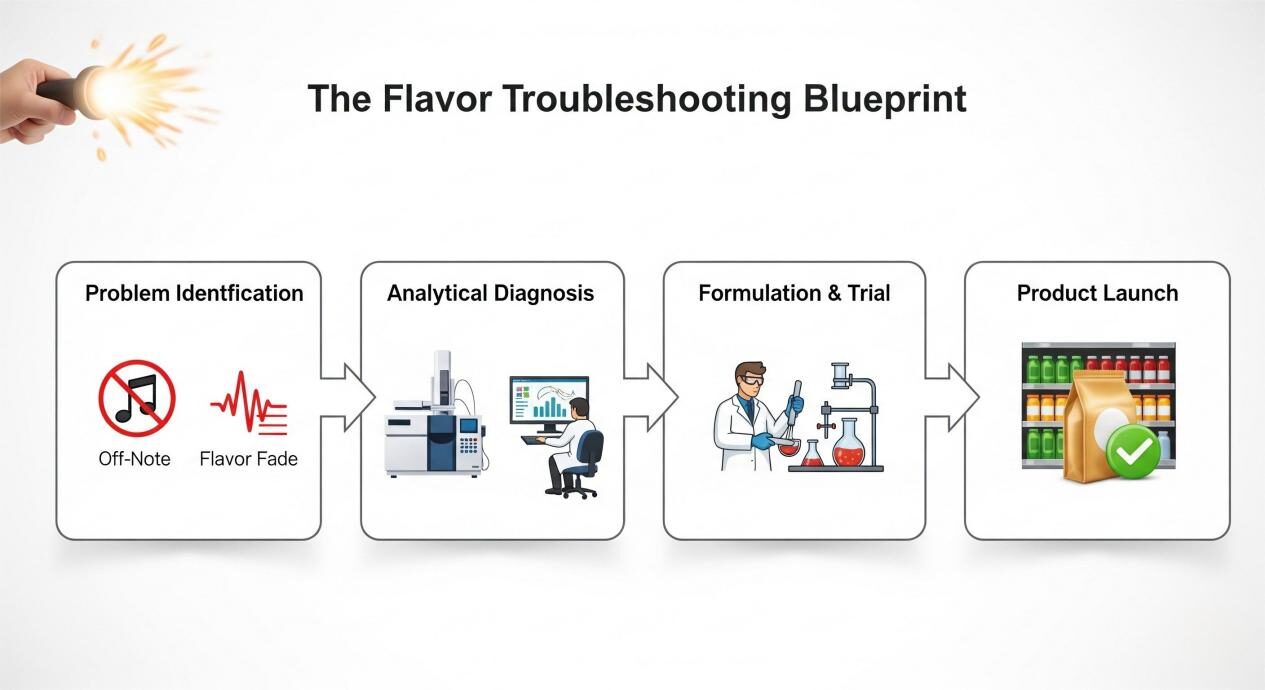 The Flavor Troubleshooting Blueprint

Problem Identfication

Off-Note

Flavor Fade

Analytical Diagnosis

Formulation & Trial

Product Launch